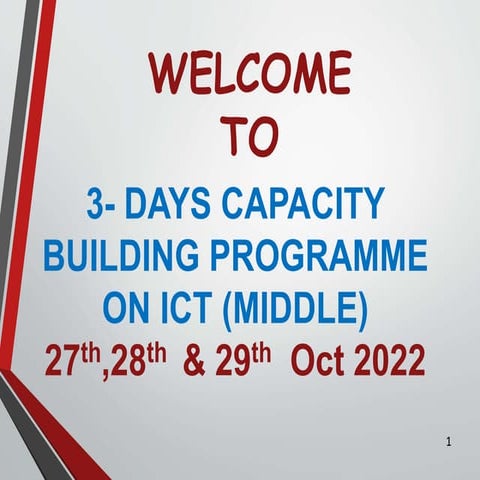 WELCOME
TO

3- DAYS CAPACITY BUILDING PROGRAMME ON ICT (MIDDLE)

27th,28th & 29th Oct 2022

1